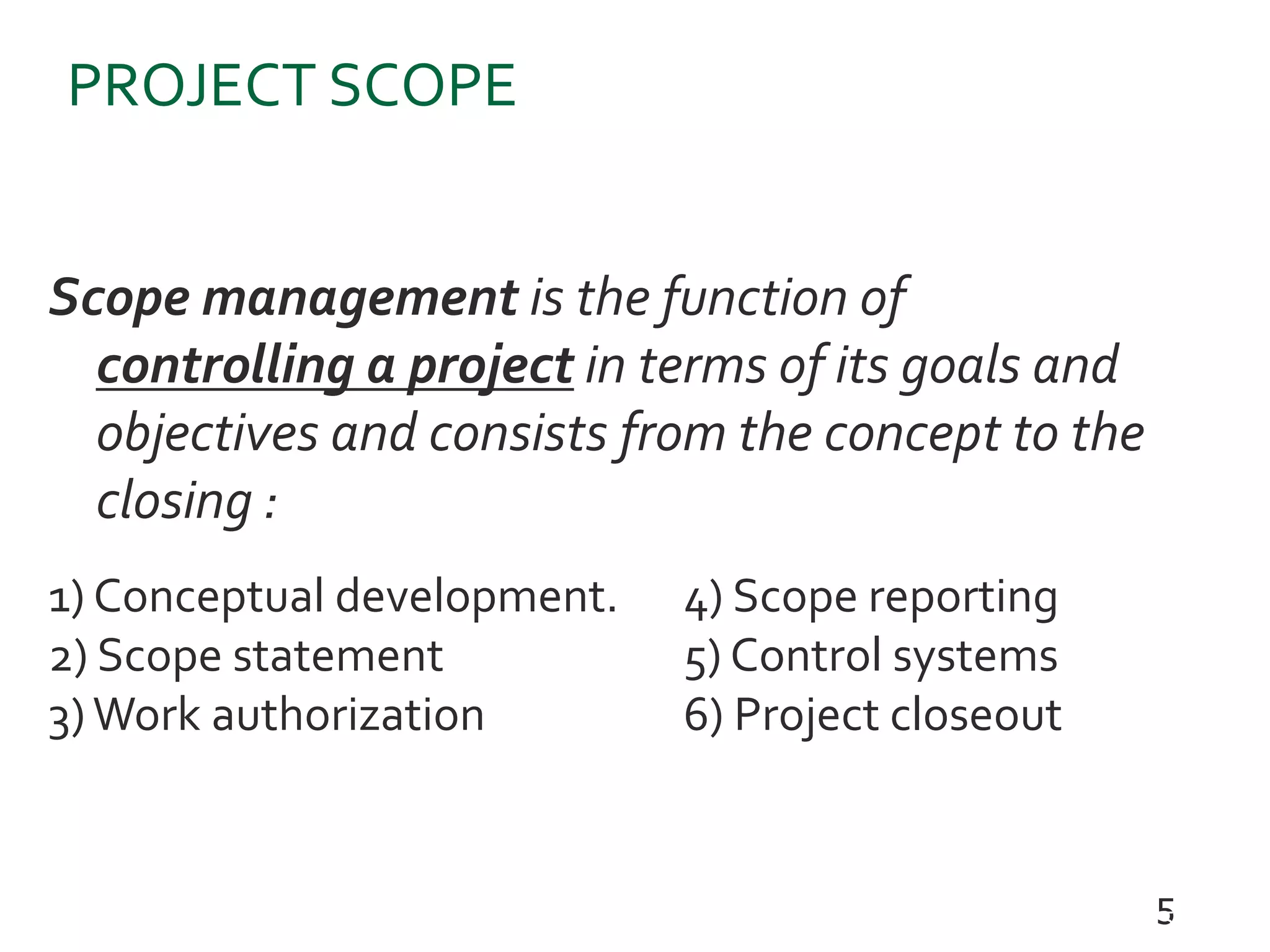 PROJECT SCOPE

Scope management is the function of controlling a project in terms of its goals and objectives and consists from the concept to the closing :

1) Conceptual development.
2) Scope statement
3) Work authorization

4) Scope reporting
5) Control systems
6) Project closeout

5